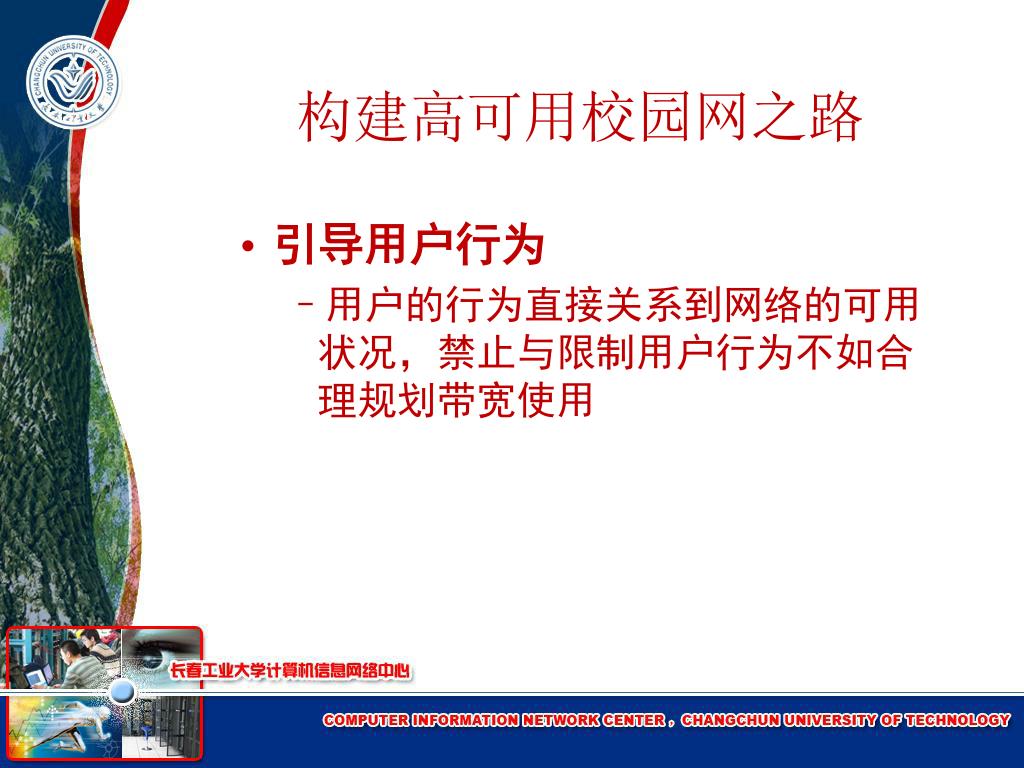 CHANGCHUN UNIVERSITY OF TECHNOLOGY

构建高可用校园网之路

• 引导用户行为

– 用户的行为直接关系到网络的可用状况，禁止与限制用户行为不如合理规划带宽使用

长春工业大学计算机信息网络中心

COMPUTER INFORMATION NETWORK CENTER，CHANGCHUN UNIVERSITY OF TECHNOLOGY